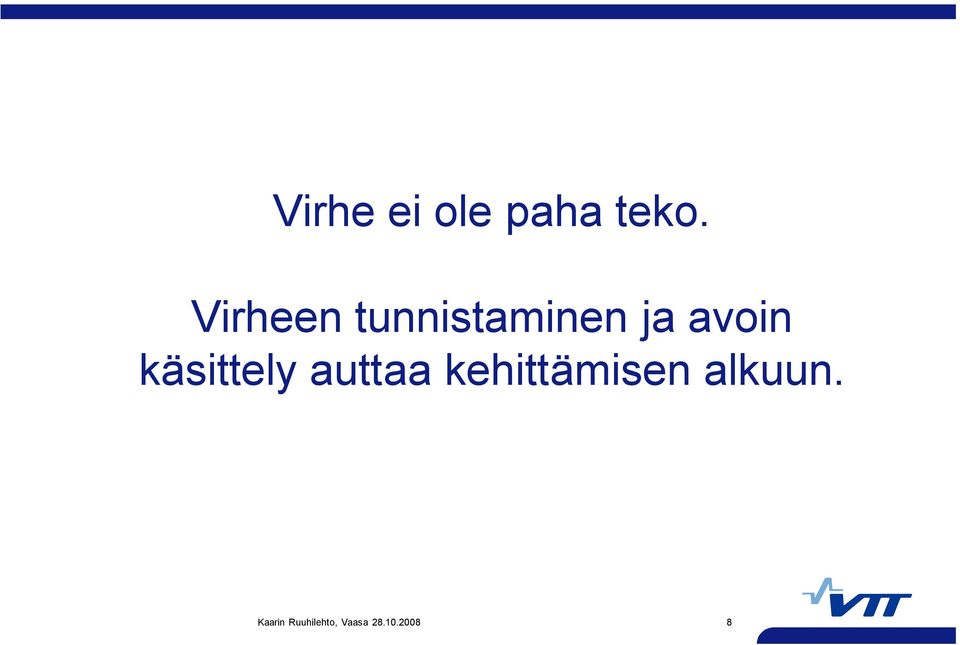 Virhe ei ole paha teko.

Virheen tunnistaminen ja avoin käsittely auttaa kehittämisen alkuun.

Kaarin Ruuhilehto, Vaasa 28.10.2008

8

VTT